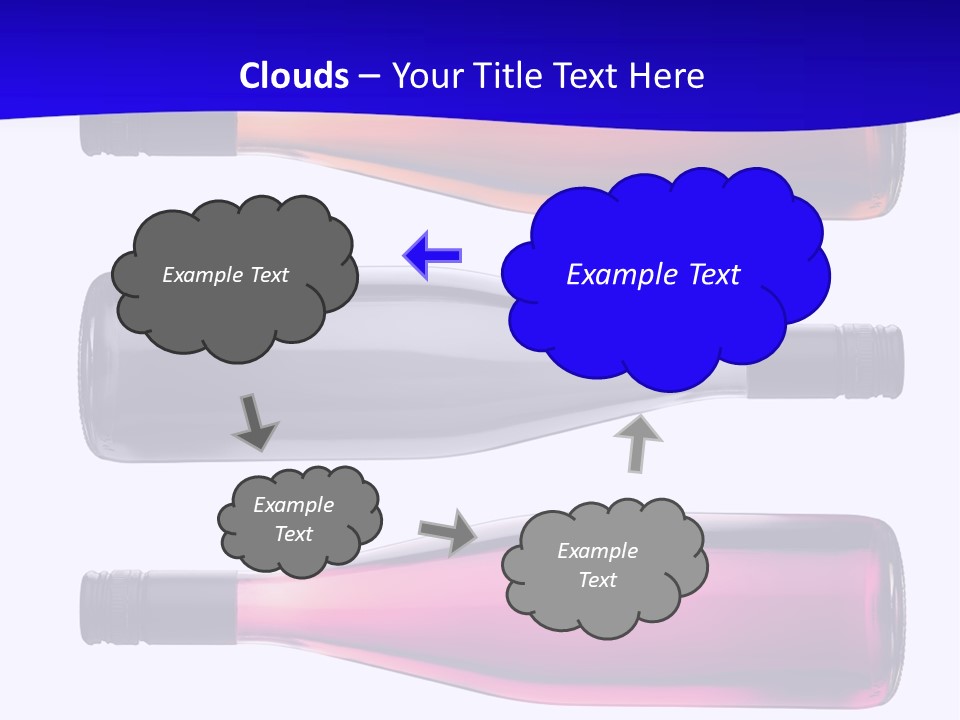 Clouds – Your Title Text Here

Example Text

Example Text

Example Text

Example Text